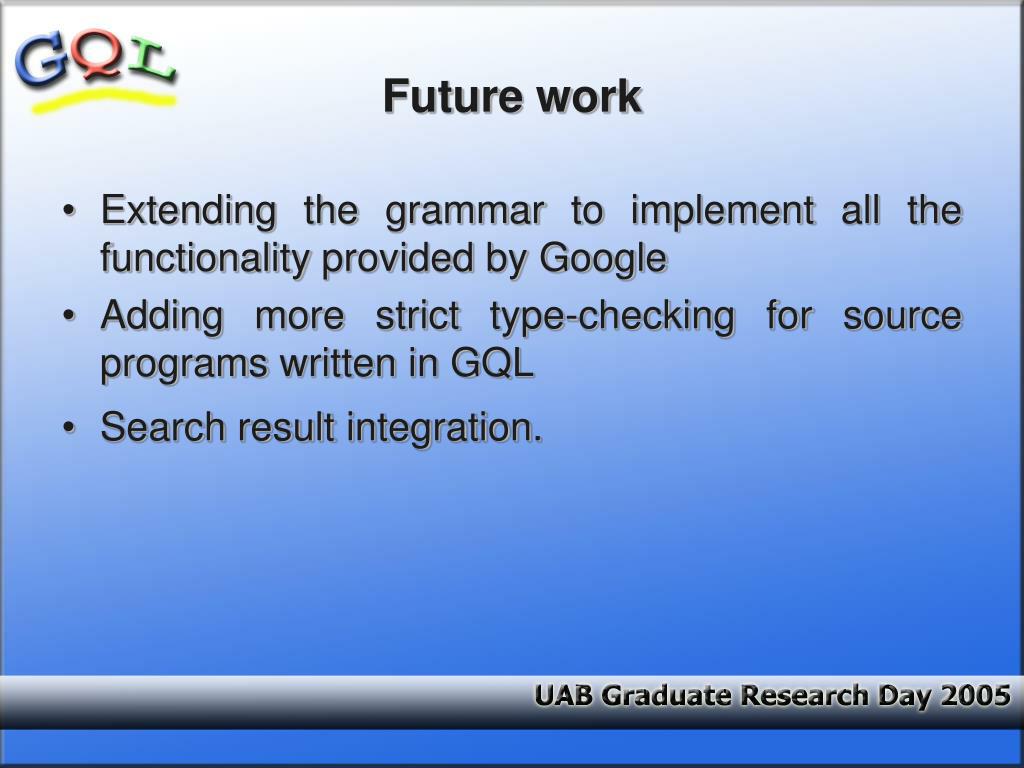 GQL

Future work

• Extending the grammar to implement all the functionality provided by Google

• Adding more strict type-checking for source programs written in GQL

• Search result integration.

UAB Graduate Research Day 2005